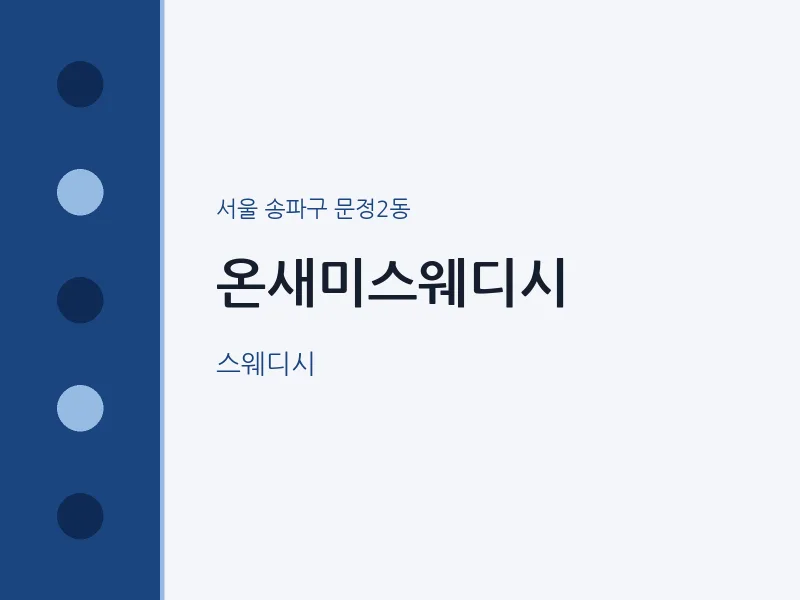 서울 송파구 문정2동

온새미스웨디시

스웨디시